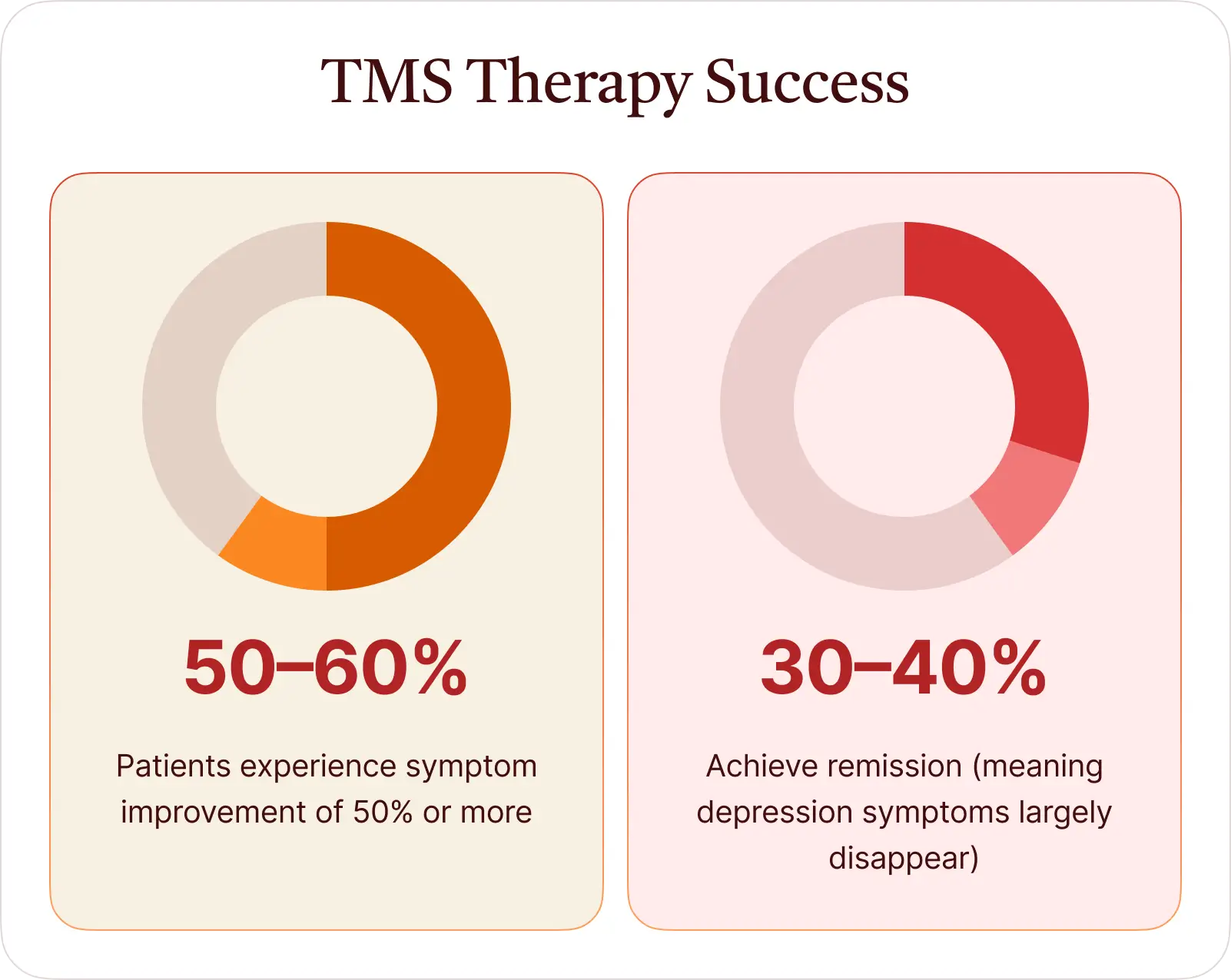 TMS Therapy Success

50–60%

Patients experience symptom improvement of 50% or more

30–40%

Achieve remission (meaning depression symptoms largely disappear)